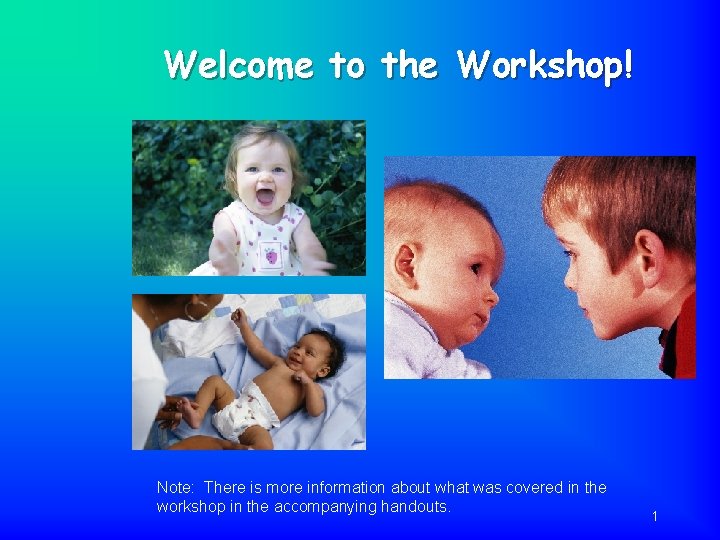 Welcome to the Workshop!

Note: There is more information about what was covered in the workshop in the accompanying handouts.

1